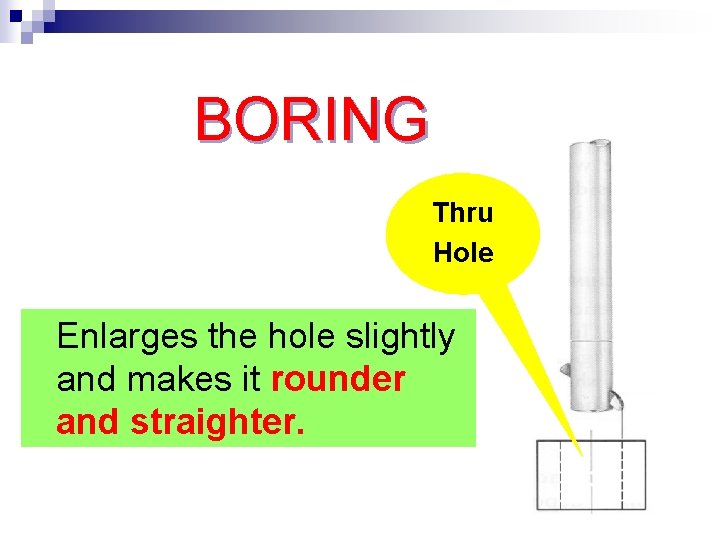 BORING

Thru Hole

Enlarges the hole slightly and makes it rounder and straighter.